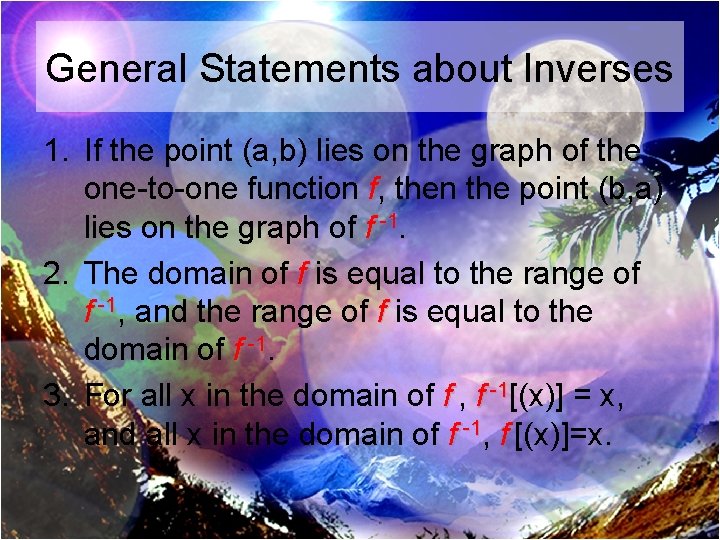 General Statements about Inverses

1. If the point (a,b) lies on the graph of the one-to-one function $f$, then the point (b,a) lies on the graph of $f^{-1}$.

2. The domain of $f$ is equal to the range of $f^{-1}$, and the range of $f$ is equal to the domain of $f^{-1}$.

3. For all x in the domain of $f$, $f^{-1}[(x)] = x$, and all x in the domain of $f^{-1}$, $f[(x)]=x$.